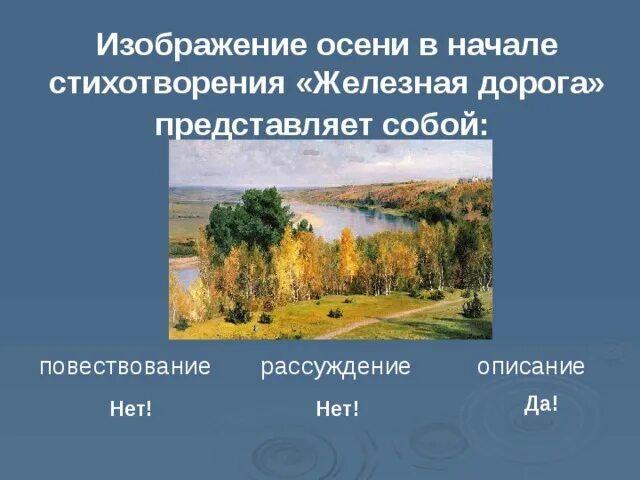 Изображение осени в начале стихотворения «Железная дорога» представляет собой:

повествование
Нет!

рассуждение
Нет!

описание
Да!